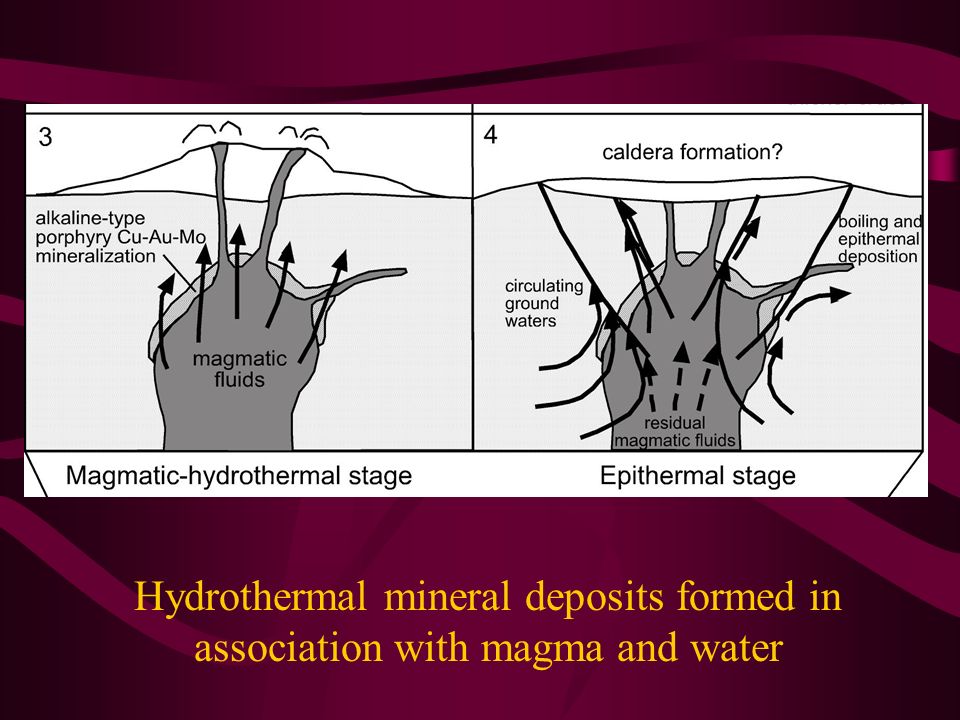 3

alkaline-type porphyry Cu-Au-Mo mineralization

magmatic fluids

Magmatic-hydrothermal stage

4

caldera formation?

boiling and epithermal deposition

circulating ground waters

residual magmatic fluids

Epithermal stage

Hydrothermal mineral deposits formed in association with magma and water